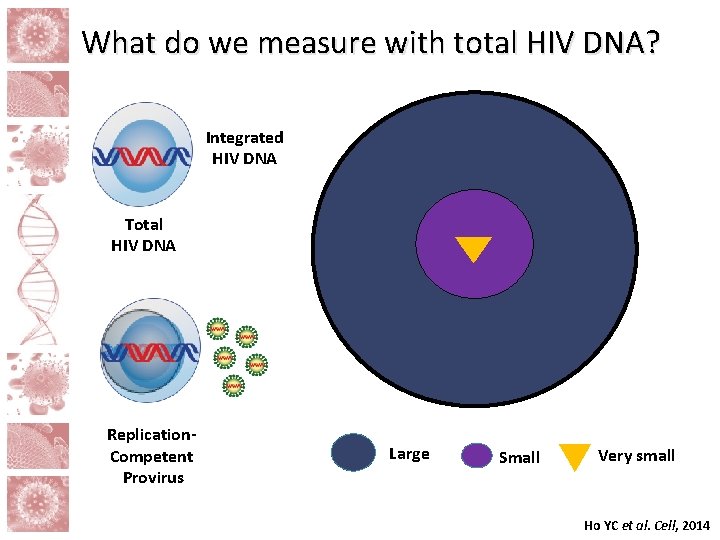 What do we measure with total HIV DNA?

Integrated HIV DNA

Total HIV DNA

Replication-Competent Provirus

Large

Small

Very small

Ho YC et al. Cell, 2014